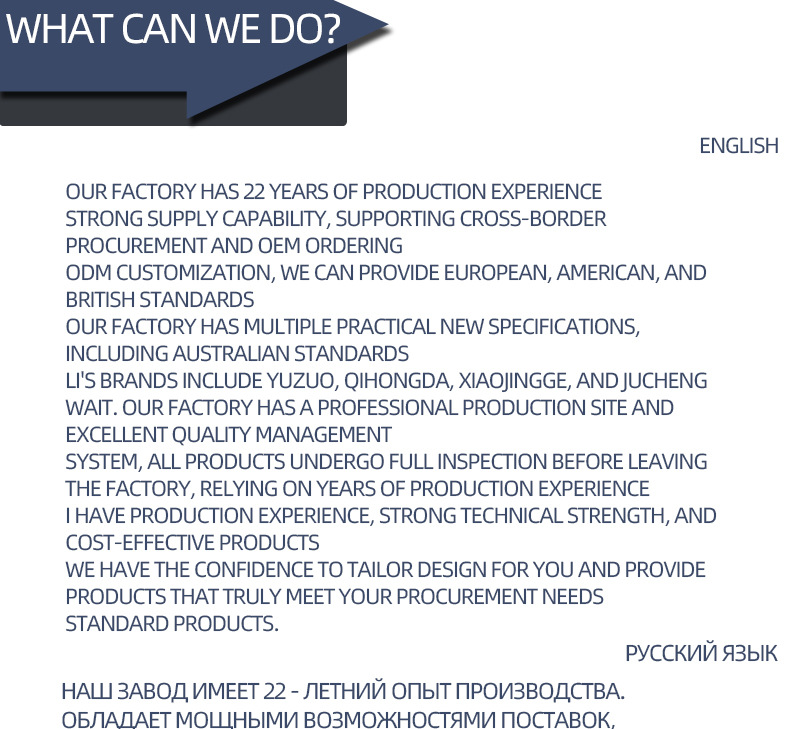 WHAT CAN WE DO?

ENGLISH

OUR FACTORY HAS 22 YEARS OF PRODUCTION EXPERIENCE
STRONG SUPPLY CAPABILITY, SUPPORTING CROSS-BORDER PROCUREMENT AND OEM ORDERING
ODM CUSTOMIZATION, WE CAN PROVIDE EUROPEAN, AMERICAN, AND BRITISH STANDARDS
OUR FACTORY HAS MULTIPLE PRACTICAL NEW SPECIFICATIONS, INCLUDING AUSTRALIAN STANDARDS
LI'S BRANDS INCLUDE YUZUO, QIHONGDA, XIAOJINGGE, AND JUCHENG WAIT. OUR FACTORY HAS A PROFESSIONAL PRODUCTION SITE AND EXCELLENT QUALITY MANAGEMENT
SYSTEM, ALL PRODUCTS UNDERGO FULL INSPECTION BEFORE LEAVING THE FACTORY, RELYING ON YEARS OF PRODUCTION EXPERIENCE
I HAVE PRODUCTION EXPERIENCE, STRONG TECHNICAL STRENGTH, AND COST-EFFECTIVE PRODUCTS
WE HAVE THE CONFIDENCE TO TAILOR DESIGN FOR YOU AND PROVIDE PRODUCTS THAT TRULY MEET YOUR PROCUREMENT NEEDS
STANDARD PRODUCTS.

РУССКИЙ ЯЗЫК

НАШ ЗАВОД ИМЕЕТ 22 - ЛЕТНИЙ ОПЫТ ПРОИЗВОДСТВА.
ОБЛАДАЕТ МОЩНЫМИ ВОЗМОЖНОСТЯМИ ПОСТАВОК,